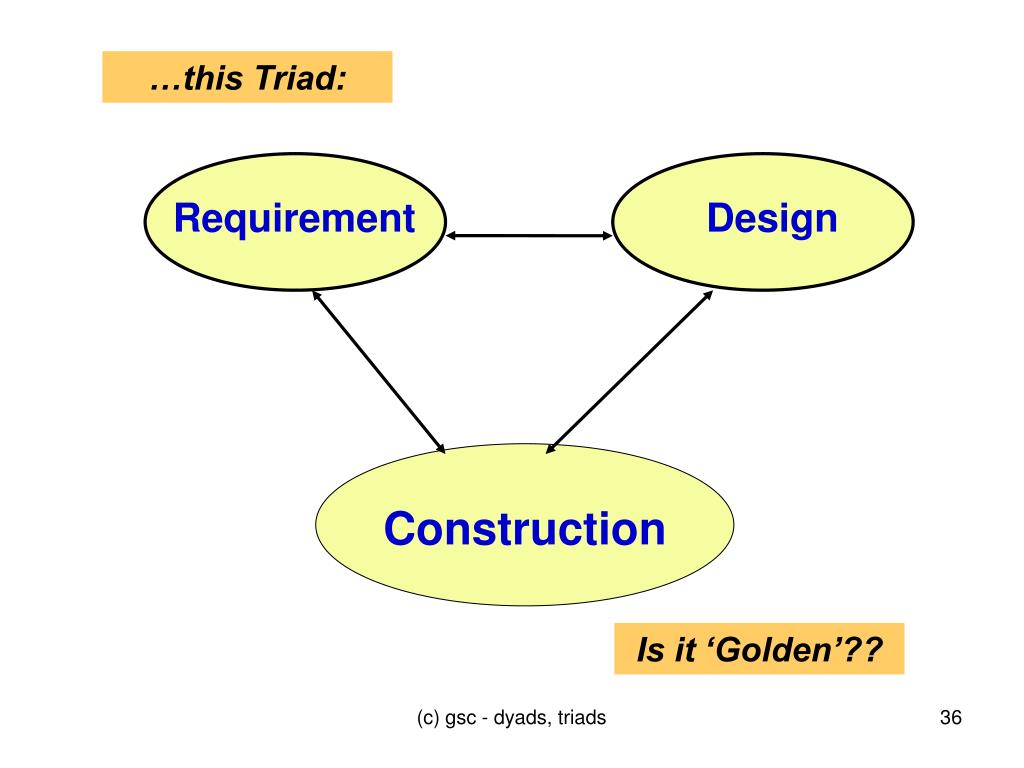 …this Triad:

Requirement

Design

Construction

Is it ‘Golden’??

(c) gsc - dyads, triads

36